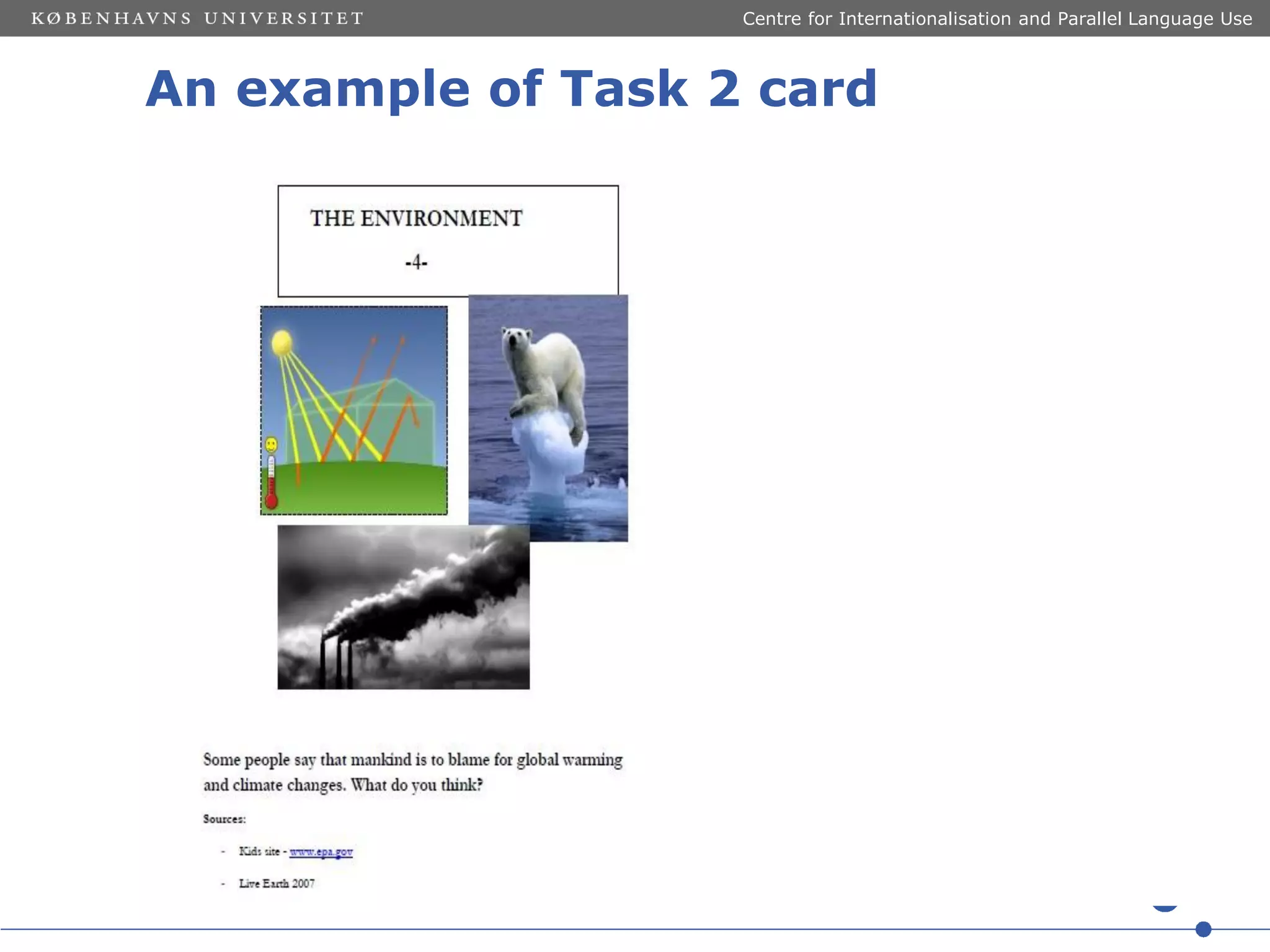 KØBENHAVNS UNIVERSITET

Centre for Internationalisation and Parallel Language Use

An example of Task 2 card

THE ENVIRONMENT

-4-

Some people say that mankind is to blame for global warming and climate changes. What do you think?

Sources:

- Kids site - www.epa.gov

- Live Earth 2007